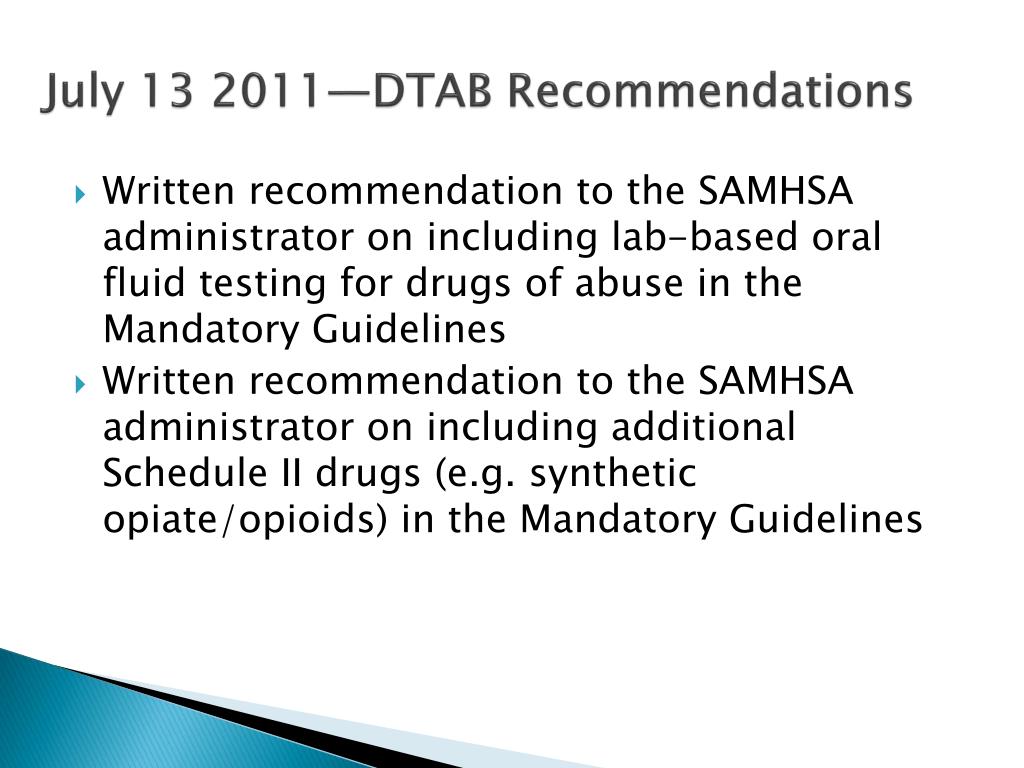 July 13 2011—DTAB Recommendations

Written recommendation to the SAMHSA administrator on including lab-based oral fluid testing for drugs of abuse in the Mandatory Guidelines

Written recommendation to the SAMHSA administrator on including additional Schedule II drugs (e.g. synthetic opiate/opioids) in the Mandatory Guidelines